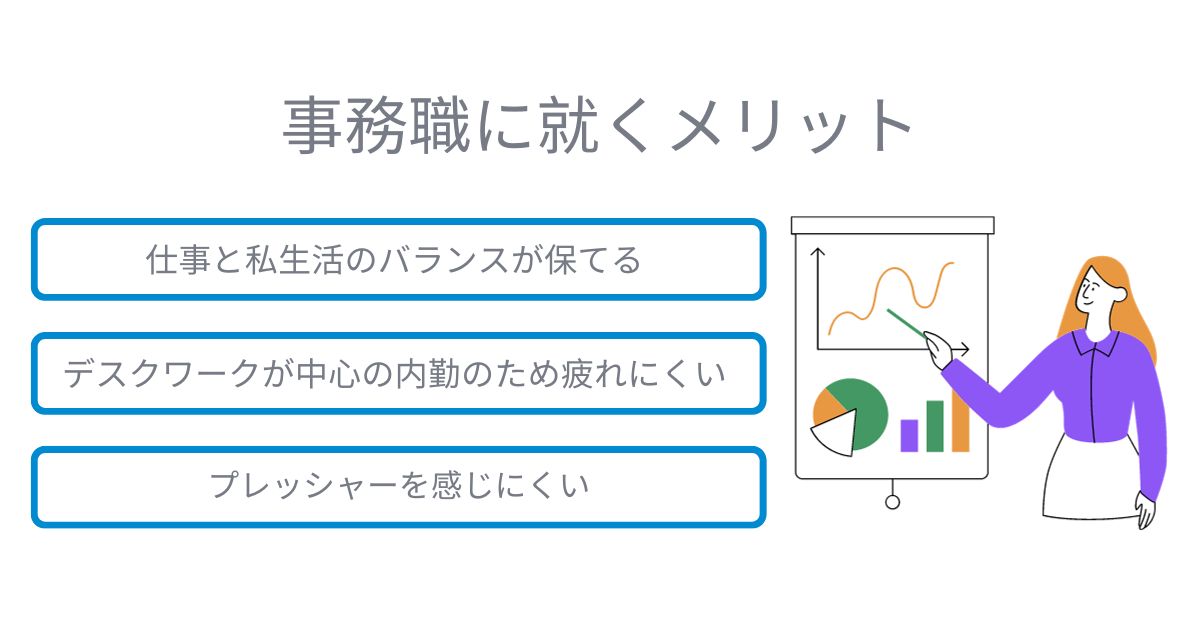 事務職に就くメリット

仕事と私生活のバランスが保てる

デスクワークが中心の内勤のため疲れにくい

プレッシャーを感じにくい